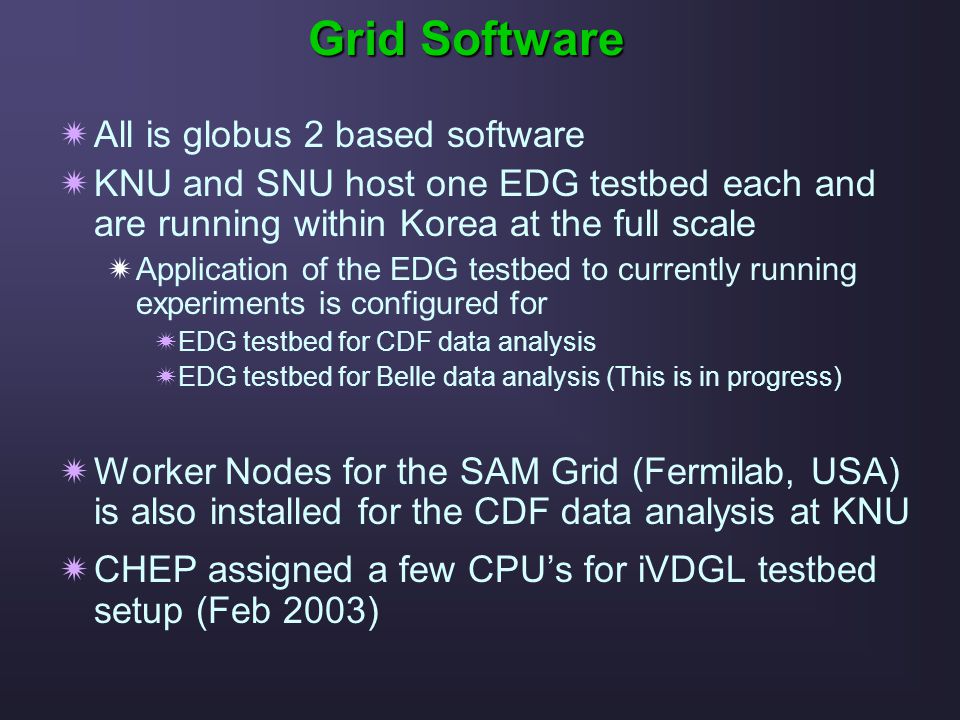 Grid Software

All is globus 2 based software

KNU and SNU host one EDG testbed each and are running within Korea at the full scale

Application of the EDG testbed to currently running experiments is configured for

EDG testbed for CDF data analysis

EDG testbed for Belle data analysis (This is in progress)

Worker Nodes for the SAM Grid (Fermilab, USA) is also installed for the CDF data analysis at KNU

CHEP assigned a few CPU's for iVDGL testbed setup (Feb 2003)